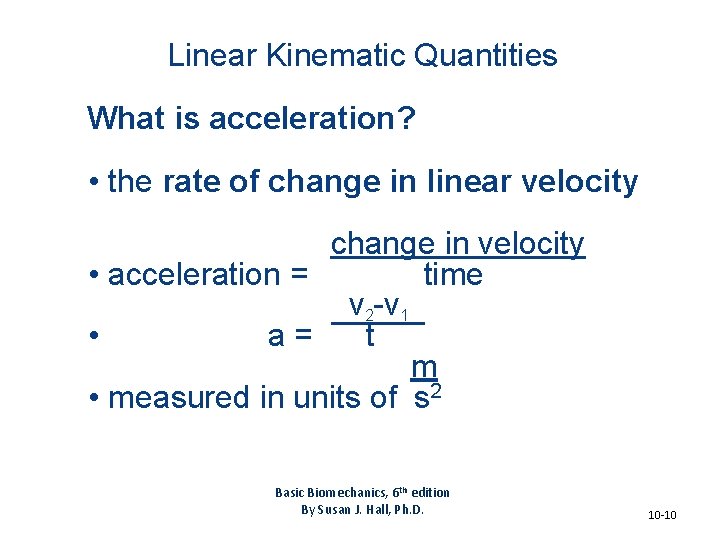 Linear Kinematic Quantities

What is acceleration?

• the rate of change in linear velocity

• acceleration = $\frac{\text{change in velocity}}{\text{time}}$

• a = $\frac{v_2 - v_1}{t}$

• measured in units of $\frac{m}{s^2}$

Basic Biomechanics, 6th edition
By Susan J. Hall, Ph.D.

10-10